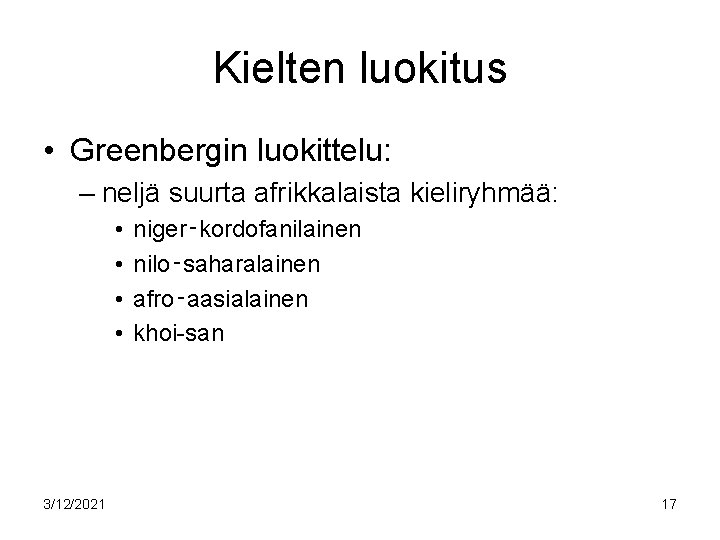 Kielten luokitus

• Greenbergin luokittelu:
  – neljä suurta afrikkalaista kieliryhmää:
    • niger-kordofanilainen
    • nilo-saharalainen
    • afro-aasialainen
    • khoi-san

3/12/2021

17